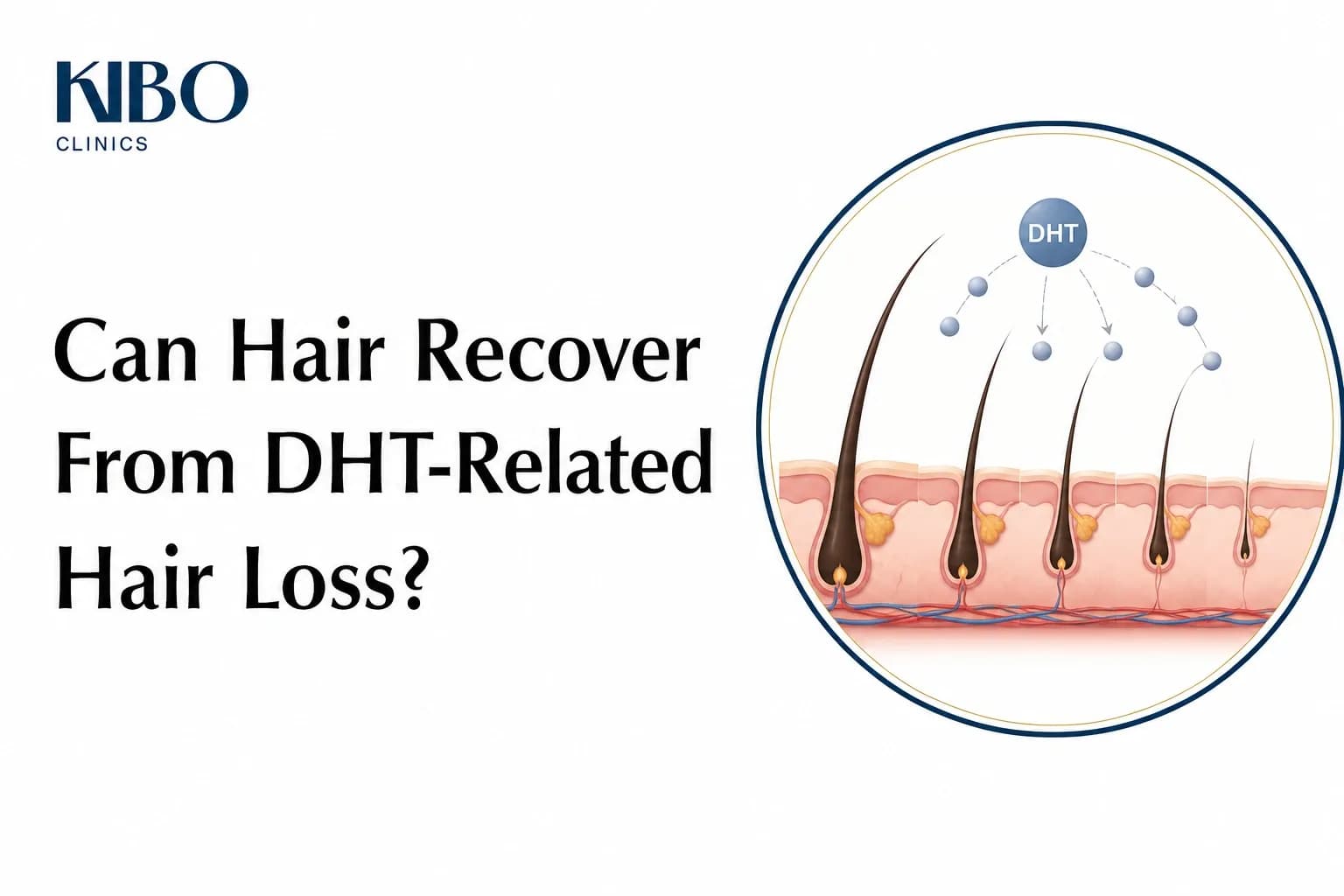 KIBO
CLINICS

Can Hair Recover From DHT-Related Hair Loss?

DHT